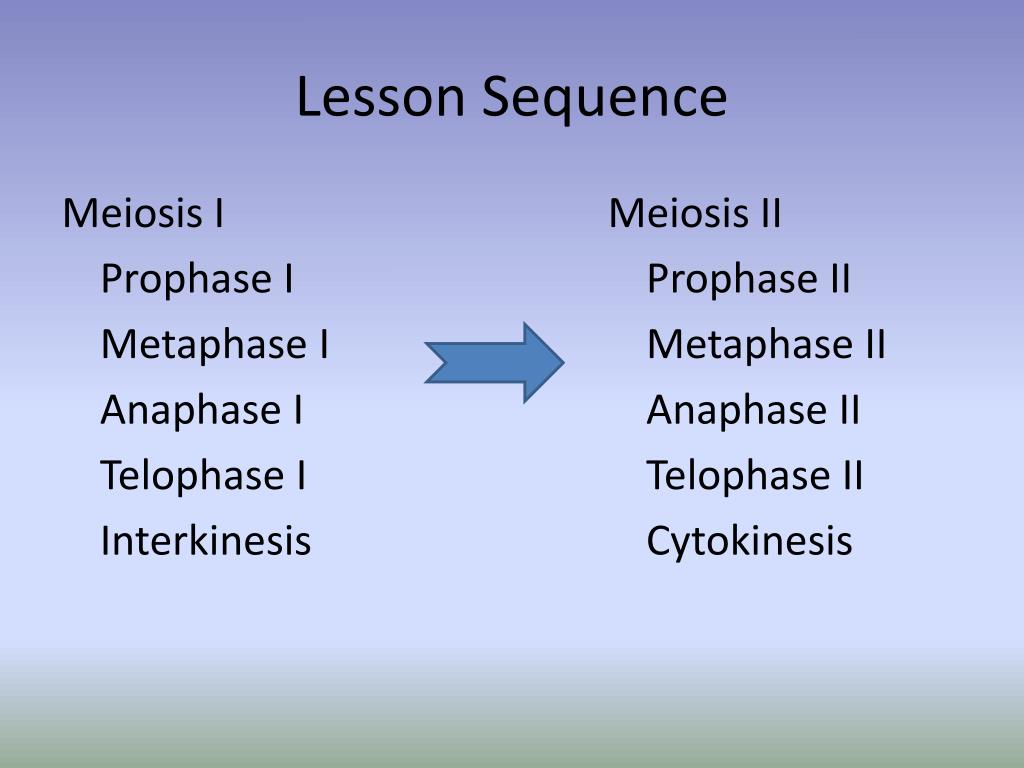 Lesson Sequence

Meiosis I
Prophase I
Metaphase I
Anaphase I
Telophase I
Interkinesis

Meiosis II
Prophase II
Metaphase II
Anaphase II
Telophase II
Cytokinesis